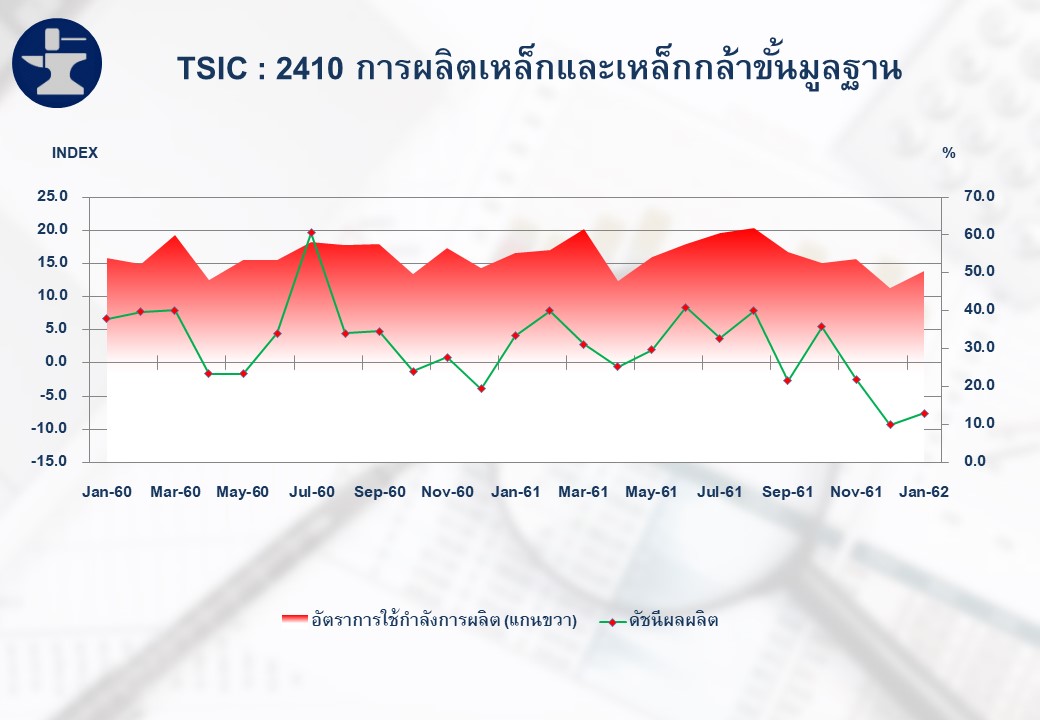 TSIC : 2410 การผลิตเหล็กและเหล็กกล้าขั้นมูลฐาน

INDEX

%

25.0
20.0
15.0
10.0
5.0
0.0
-5.0
-10.0
-15.0

70.0
60.0
50.0
40.0
30.0
20.0
10.0
0.0

Jan-60 Mar-60 May-60 Jul-60 Sep-60 Nov-60 Jan-61 Mar-61 May-61 Jul-61 Sep-61 Nov-61 Jan-62

อัตราการใช้กำลังการผลิต (แกนขวา) ดัชนีผลผลิต